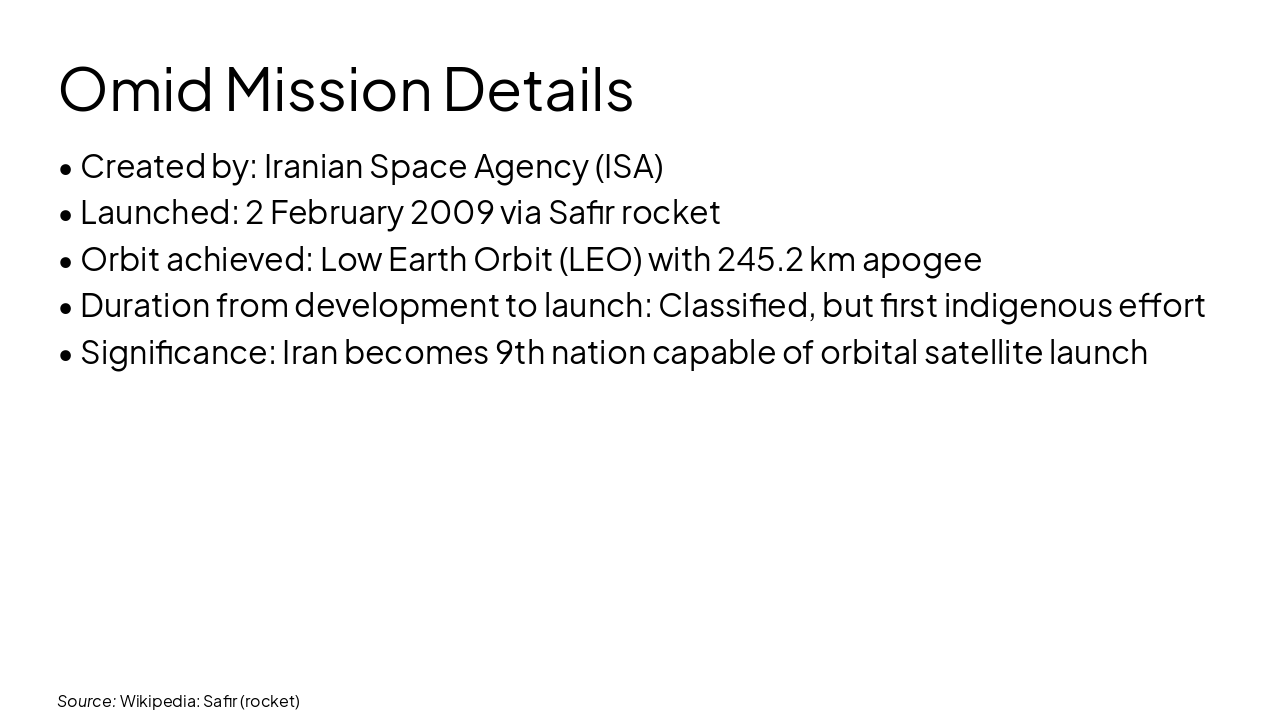 Omid Mission Details

• Created by: Iranian Space Agency (ISA)
• Launched: 2 February 2009 via Safir rocket
• Orbit achieved: Low Earth Orbit (LEO) with 245.2 km apogee
• Duration from development to launch: Classified, but first indigenous effort
• Significance: Iran becomes 9th nation capable of orbital satellite launch

Source: Wikipedia: Safir (rocket)